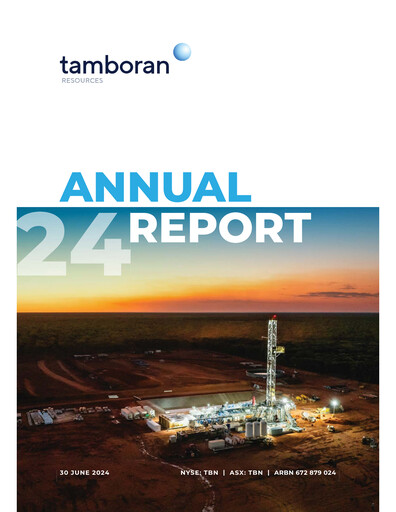 tamboran
RESOURCES

ANNUAL
24 REPORT

30 JUNE 2024

NYSE: TBN | ASX: TBN | ARBN 672 879 024